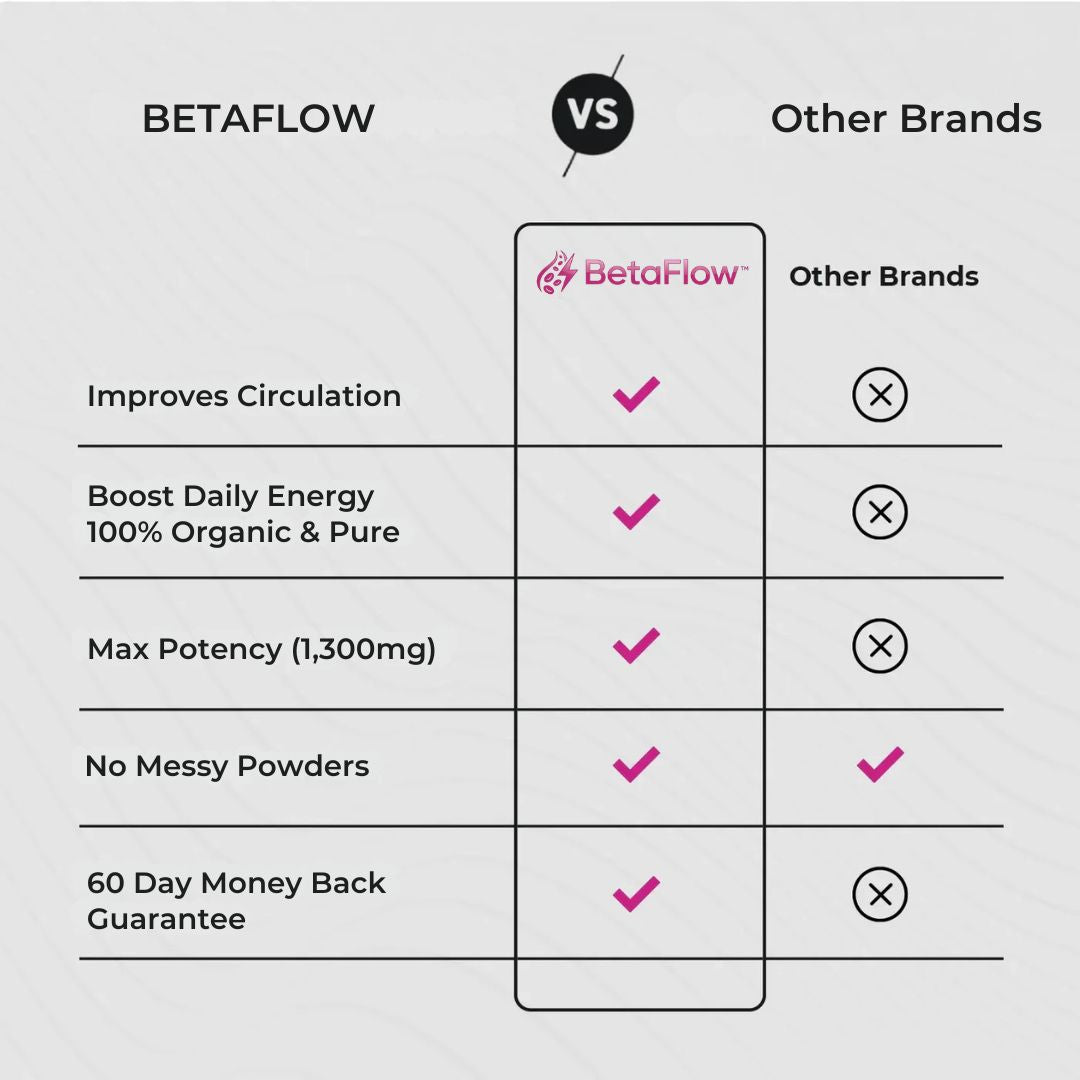 BETAFLOW VS Other Brands

| | BetaFlow™ | Other Brands |
|---|---|---|
| Improves Circulation | ✓ | ⊗ |
| Boost Daily Energy 100% Organic & Pure | ✓ | ⊗ |
| Max Potency (1,300mg) | ✓ | ⊗ |
| No Messy Powders | ✓ | ✓ |
| 60 Day Money Back Guarantee | ✓ | ⊗ |